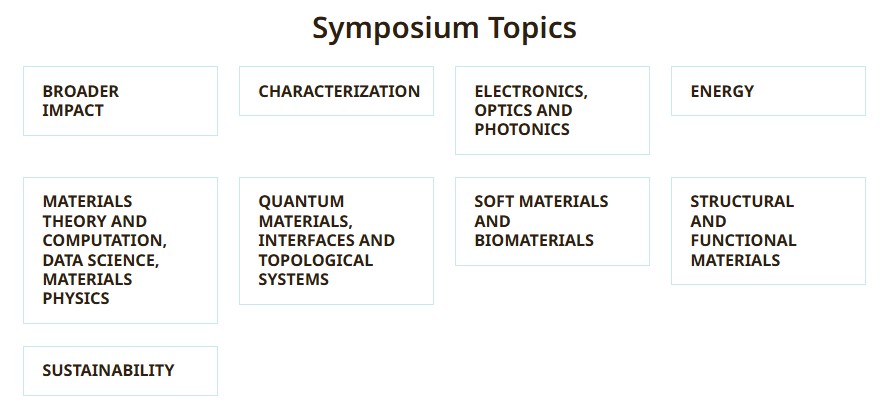 Symposium Topics

BROADER IMPACT

CHARACTERIZATION

ELECTRONICS, OPTICS AND PHOTONICS

ENERGY

MATERIALS THEORY AND COMPUTATION, DATA SCIENCE, MATERIALS PHYSICS

QUANTUM MATERIALS, INTERFACES AND TOPOLOGICAL SYSTEMS

SOFT MATERIALS AND BIOMATERIALS

STRUCTURAL AND FUNCTIONAL MATERIALS

SUSTAINABILITY